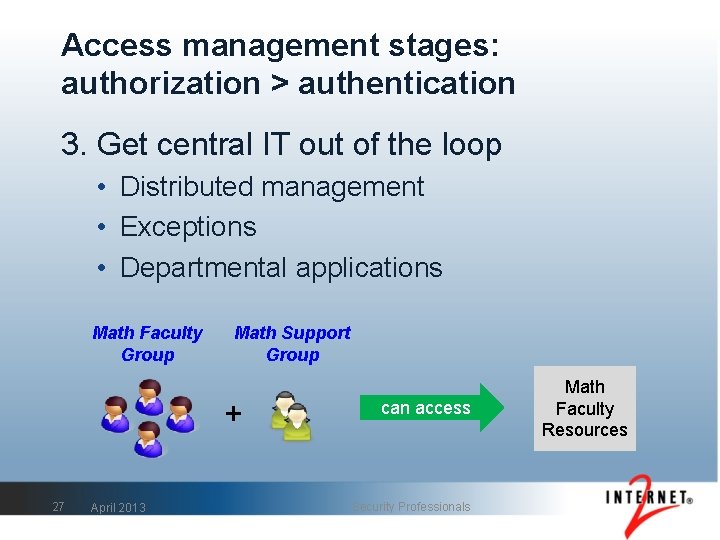 Access management stages: authorization > authentication

3. Get central IT out of the loop

• Distributed management
• Exceptions
• Departmental applications

Math Faculty Group

Math Support Group

+

can access

Math Faculty Resources

27 April 2013 Security Professionals

INTERNET® 2